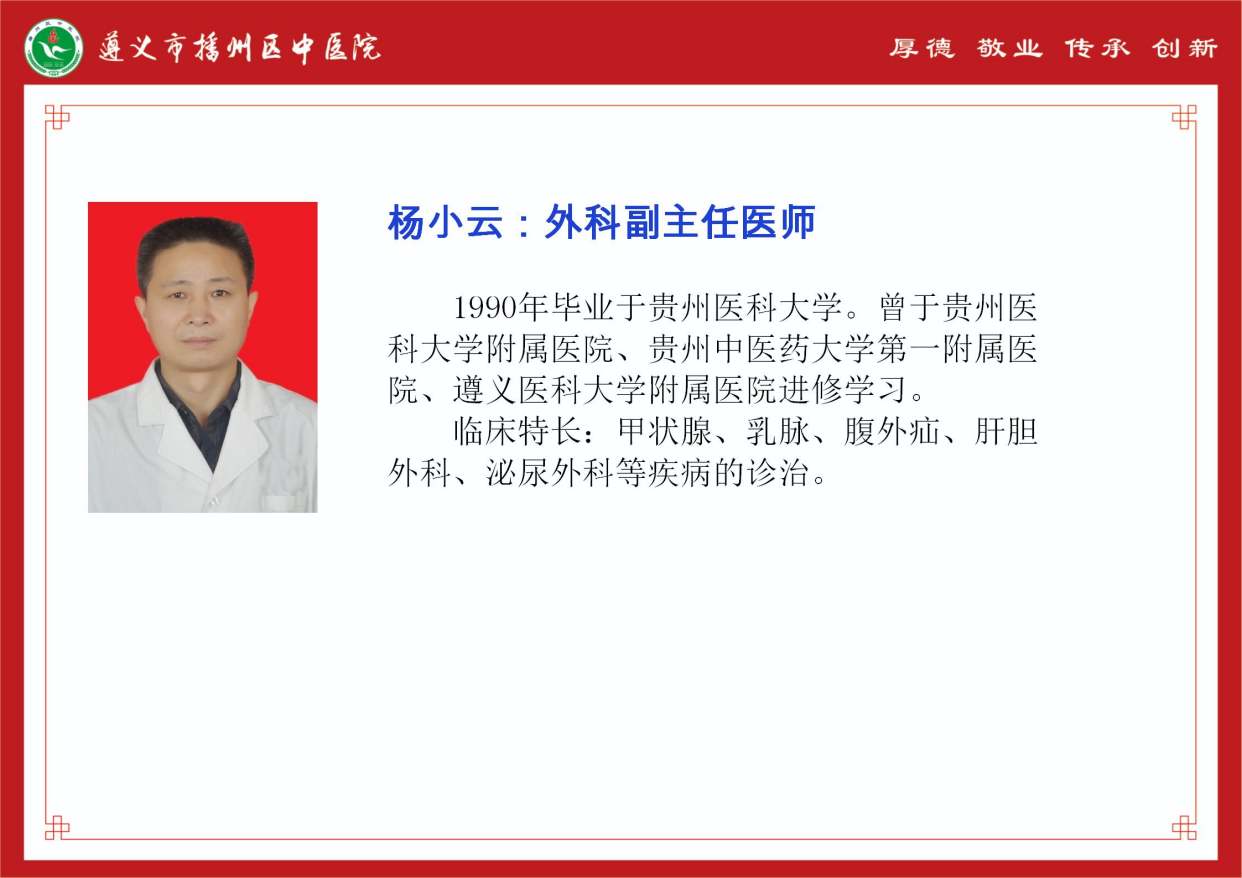 遵义市播州区中医院

厚德 敬业 传承 创新

杨小云：外科副主任医师

1990年毕业于贵州医科大学。曾于贵州医科大学附属医院、贵州中医药大学第一附属医院、遵义医科大学附属医院进修学习。

临床特长：甲状腺、乳脉、腹外疝、肝胆外科、泌尿外科等疾病的诊治。